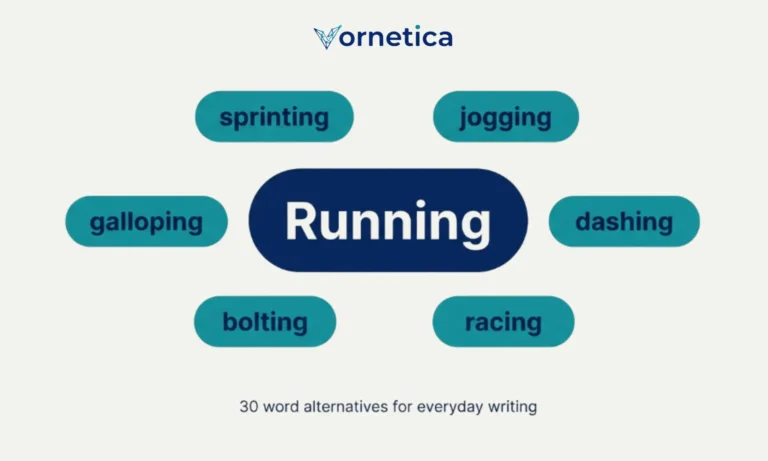 Vornetica

sprinting

jogging

galloping

Running

dashing

bolting

racing

30 word alternatives for everyday writing